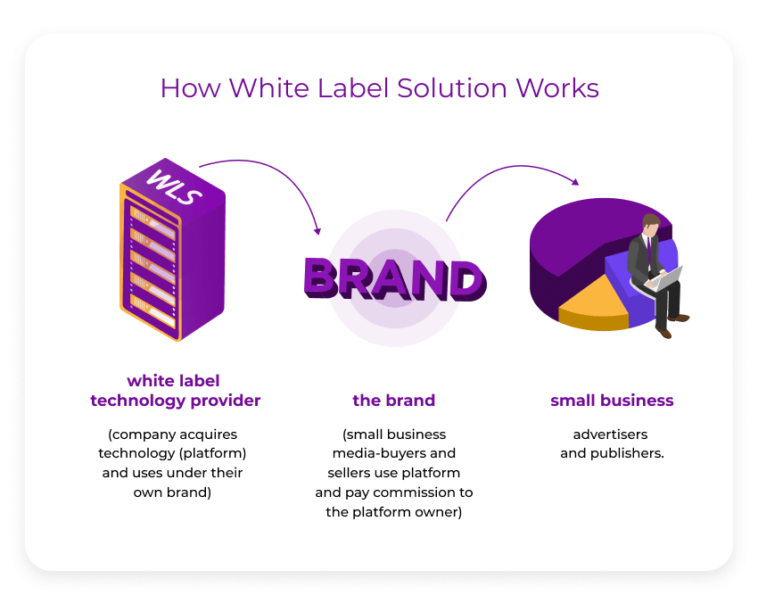 How White Label Solution Works

WLS

BRAND

white label technology provider

(company acquires technology (platform) and uses under their own brand)

the brand

(small business media-buyers and sellers use platform and pay commission to the platform owner)

small business

advertisers and publishers.